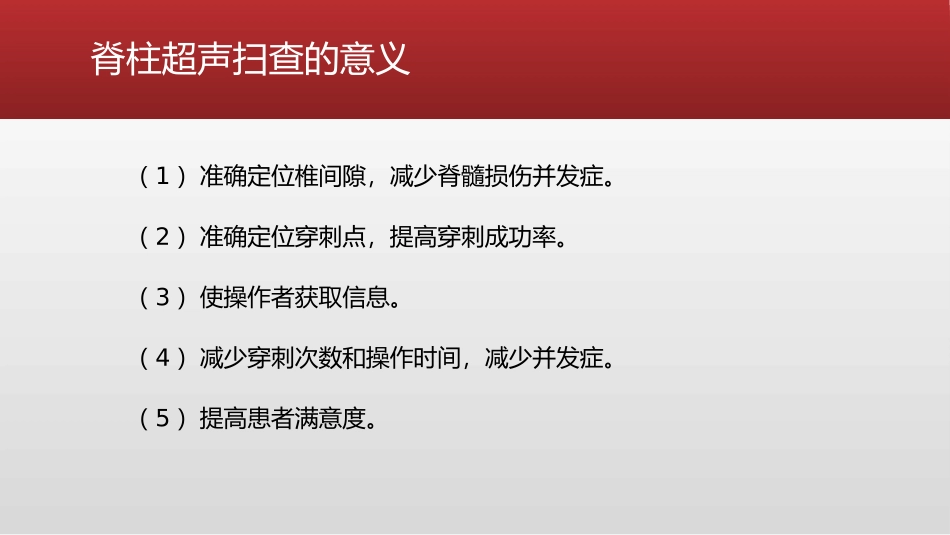 脊柱超声扫查的意义

（1）准确定位椎间隙，减少脊髓损伤并发症。

（2）准确定位穿刺点，提高穿刺成功率。

（3）使操作者获取信息。

（4）减少穿刺次数和操作时间，减少并发症。

（5）提高患者满意度。